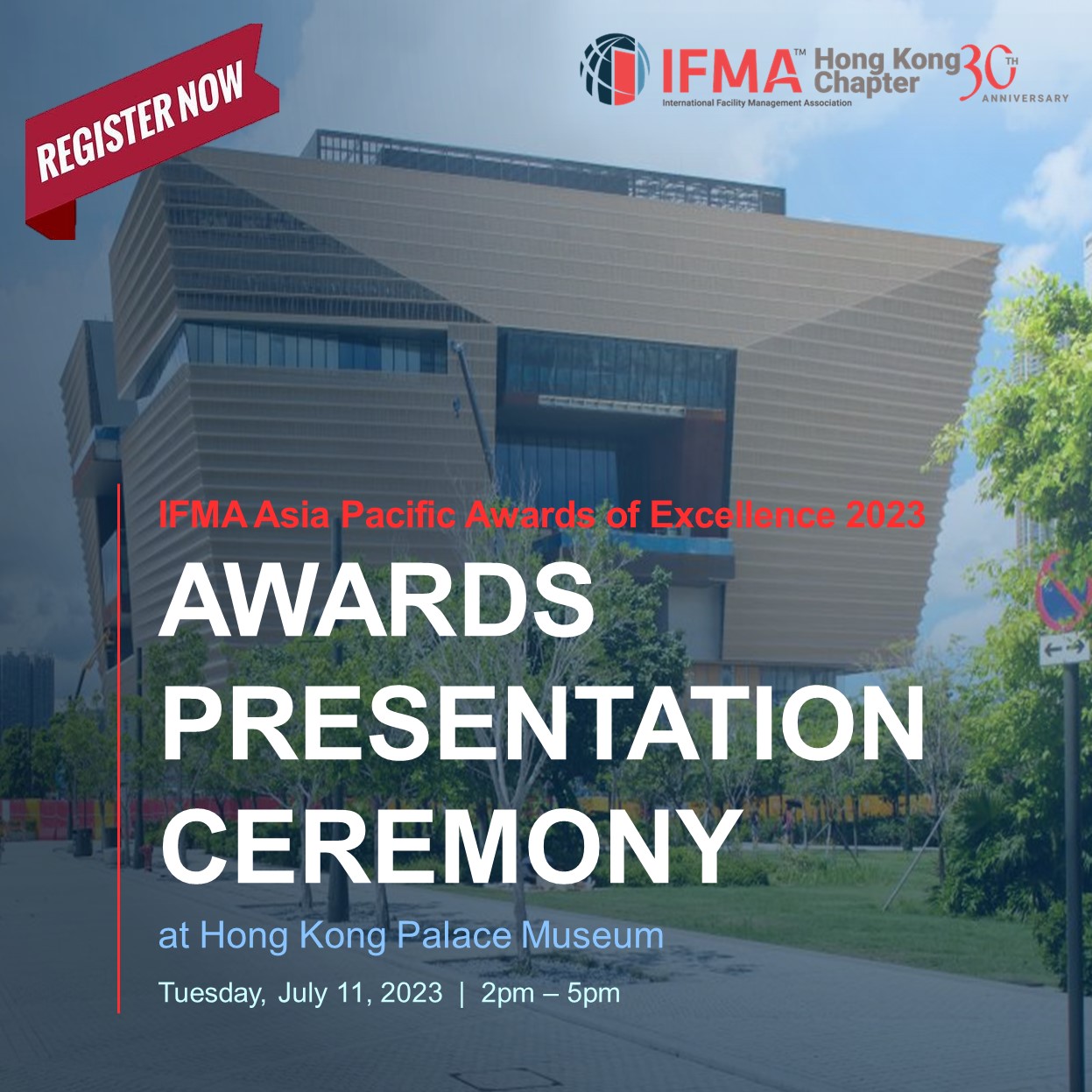 REGISTER NOW

IFMA™ Hong Kong Chapter
International Facility Management Association
30TH ANNIVERSARY

IFMA Asia Pacific Awards of Excellence 2023

AWARDS PRESENTATION CEREMONY

at Hong Kong Palace Museum

Tuesday, July 11, 2023 | 2pm – 5pm